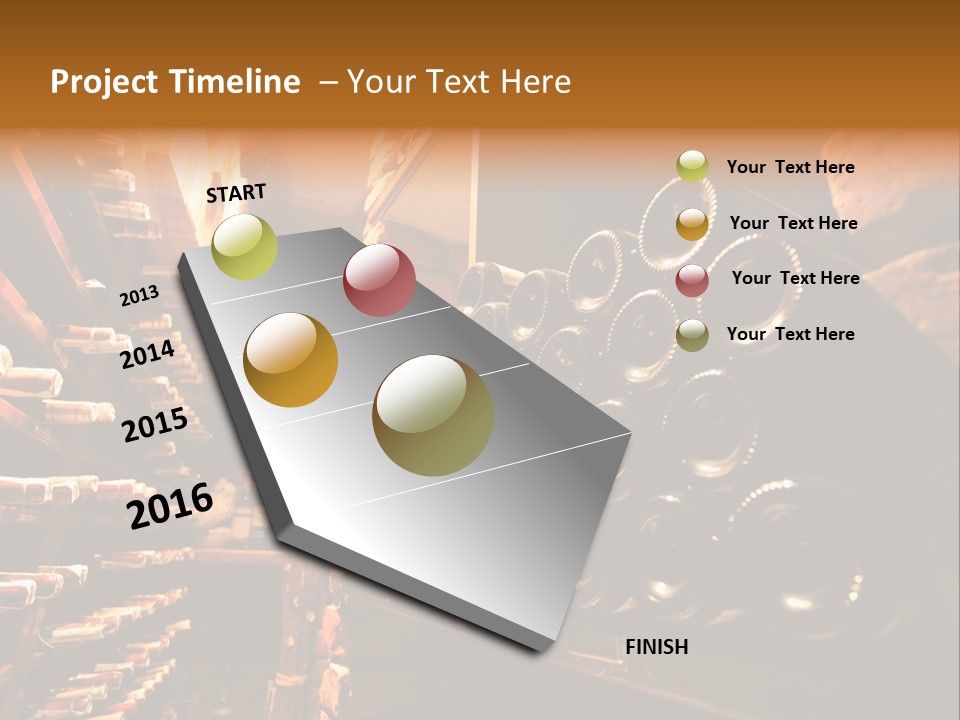 Project Timeline – Your Text Here

START

2013

2014

2015

2016

FINISH

Your Text Here

Your Text Here

Your Text Here

Your Text Here